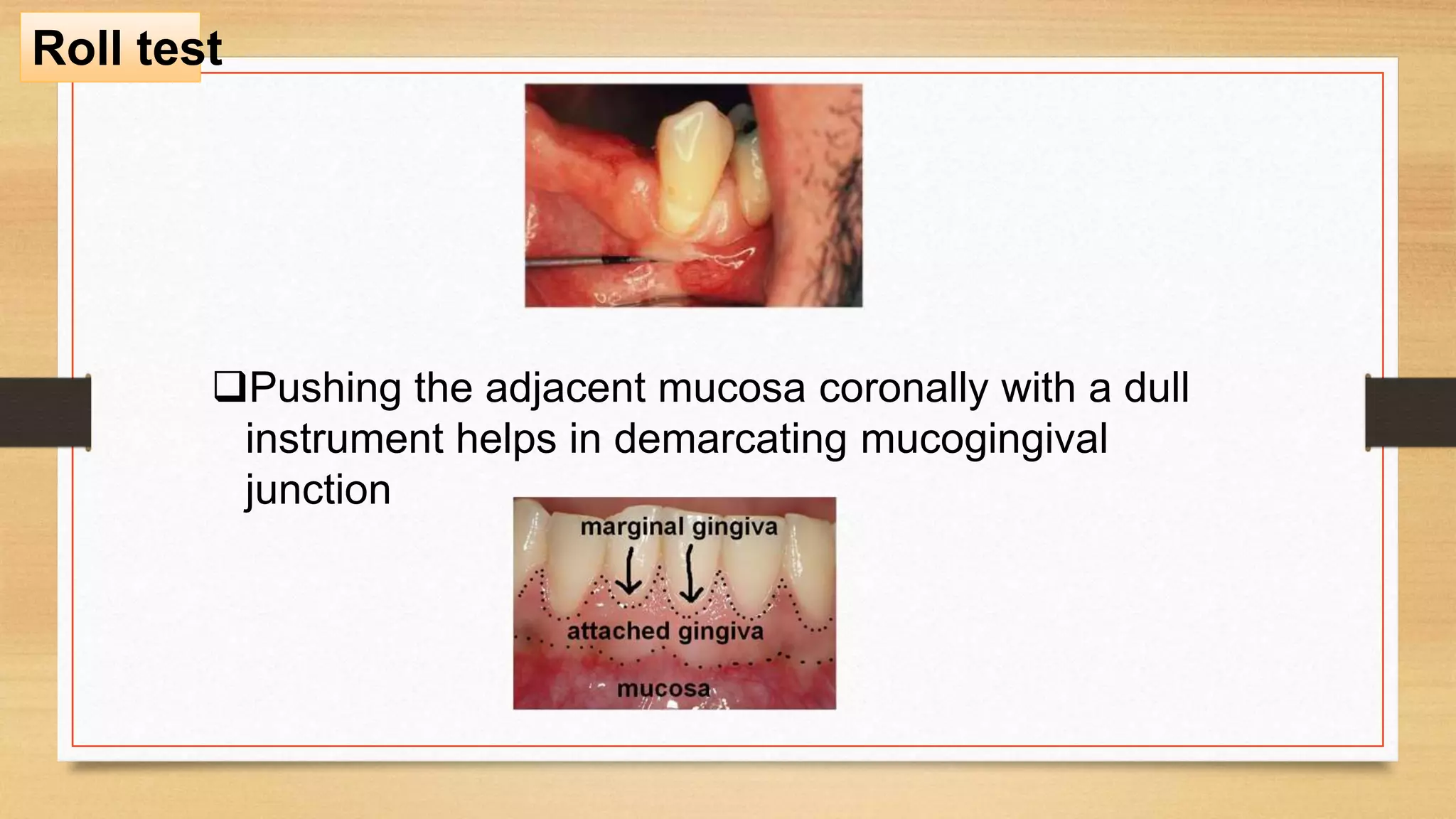 Roll test

❑Pushing the adjacent mucosa coronally with a dull instrument helps in demarcating mucogingival junction

marginal gingiva

attached gingiva

mucosa